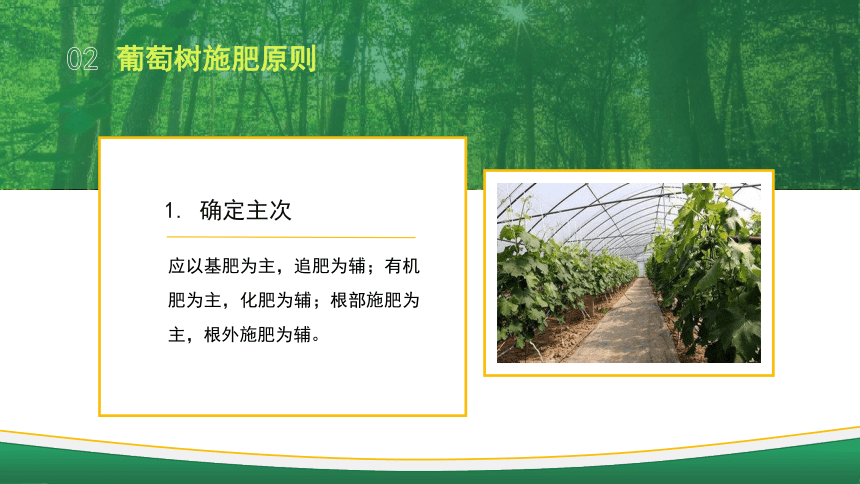 02 葡萄树施肥原则

1. 确定主次

应以基肥为主，追肥为辅；有机肥为主，化肥为辅；根部施肥为主，根外施肥为辅。